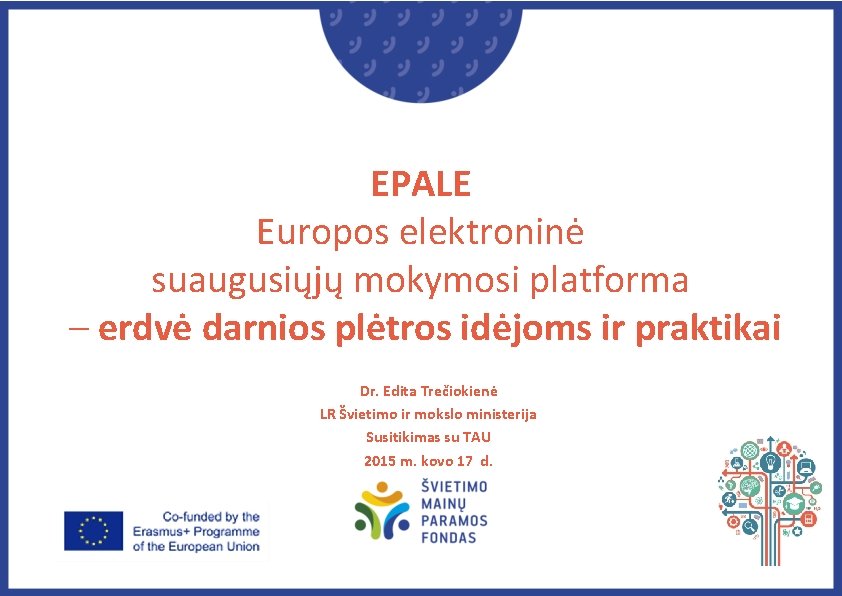 EPALE
Europos elektroninė
suaugusiųjų mokymosi platforma
– erdvė darnios plėtros idėjoms ir praktikai

Dr. Edita Trečiokienė
LR Švietimo ir mokslo ministerija
Susitikimas su TAU
2015 m. kovo 17 d.

Co-funded by the Erasmus+ Programme of the European Union

ŠVIETIMO MAINŲ PARAMOS FONDAS